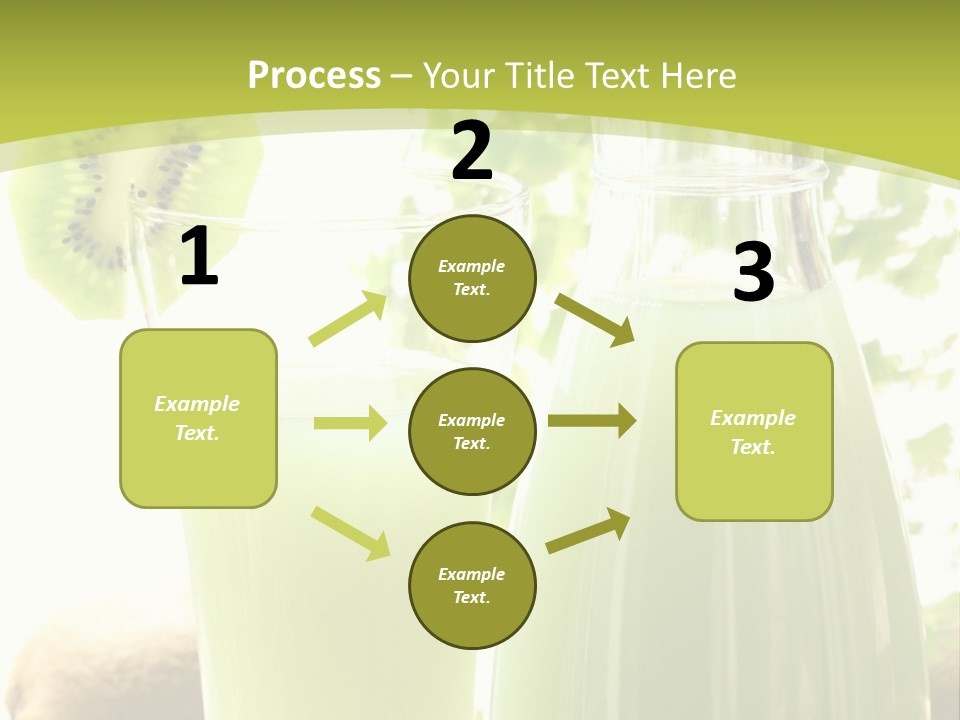 Process – Your Title Text Here

1

Example Text.

2

Example Text.

Example Text.

Example Text.

3

Example Text.